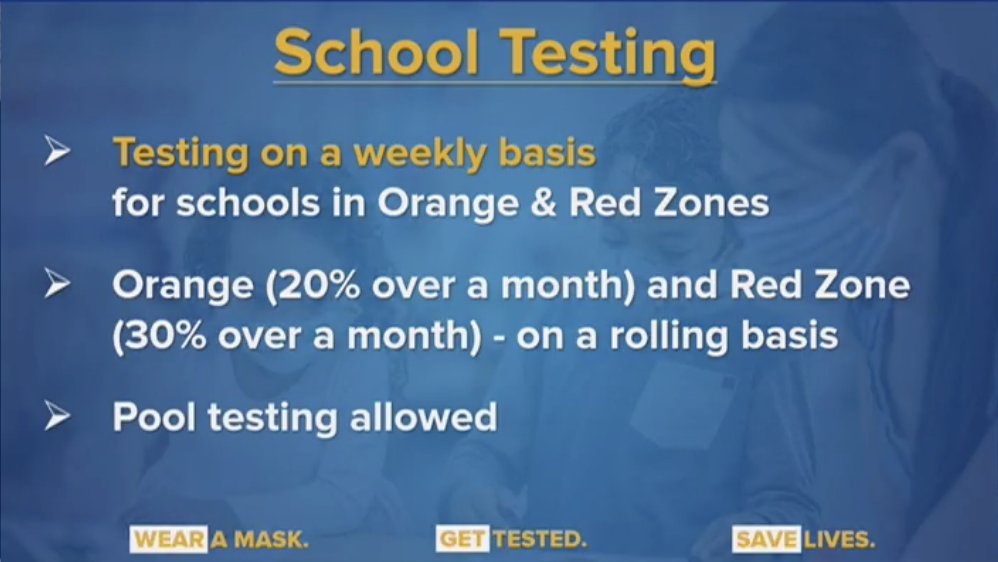 School Testing

➢ Testing on a weekly basis for schools in Orange & Red Zones

➢ Orange (20% over a month) and Red Zone (30% over a month) - on a rolling basis

➢ Pool testing allowed

WEAR A MASK. GET TESTED. SAVE LIVES.